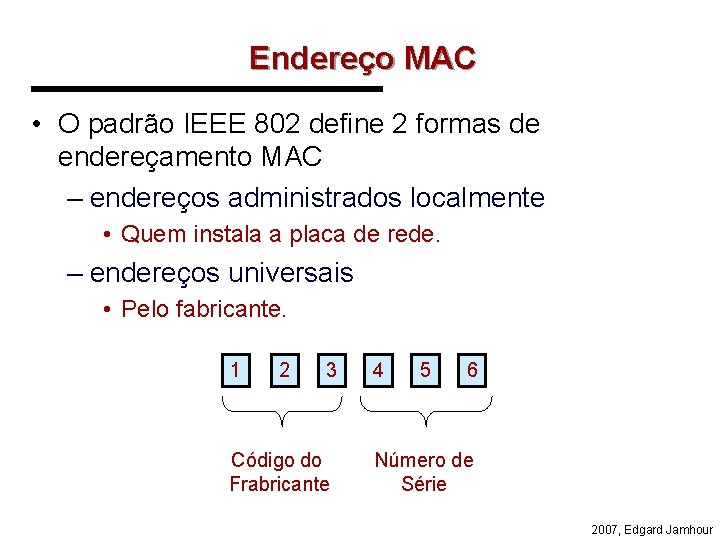 Endereço MAC

• O padrão IEEE 802 define 2 formas de endereçamento MAC

– endereços administrados localmente

• Quem instala a placa de rede.

– endereços universais

• Pelo fabricante.

1 2 3 4 5 6

Código do Frabricante

Número de Série

2007, Edgard Jamhour